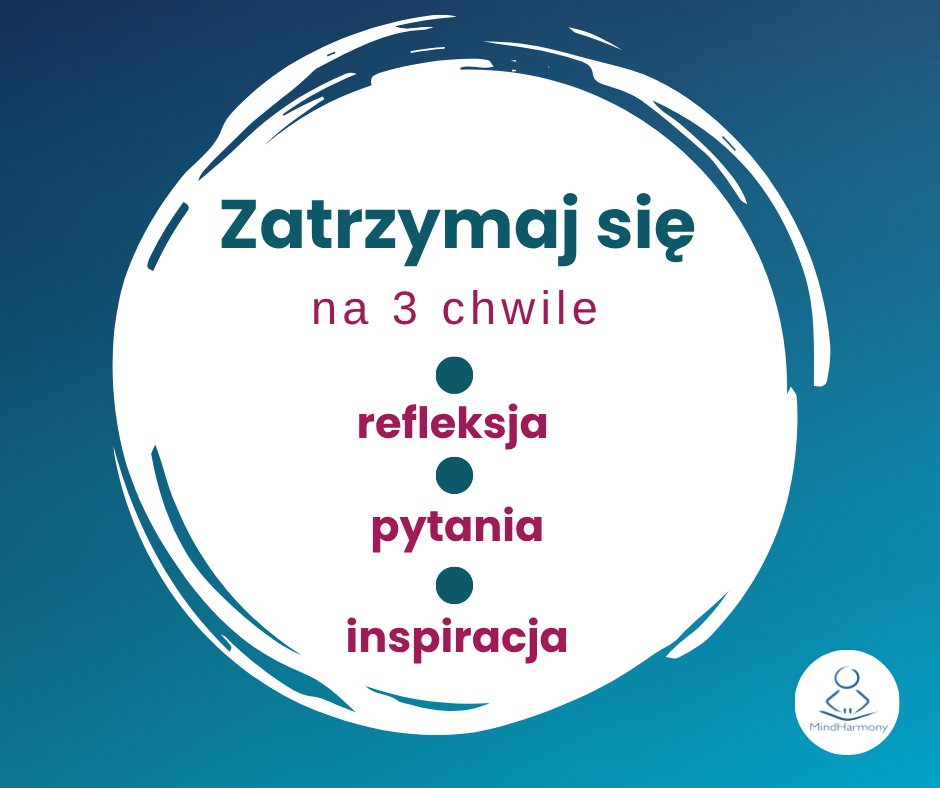 Zatrzymaj się

na 3 chwile

refleksja

pytania

inspiracja

MindHarmony